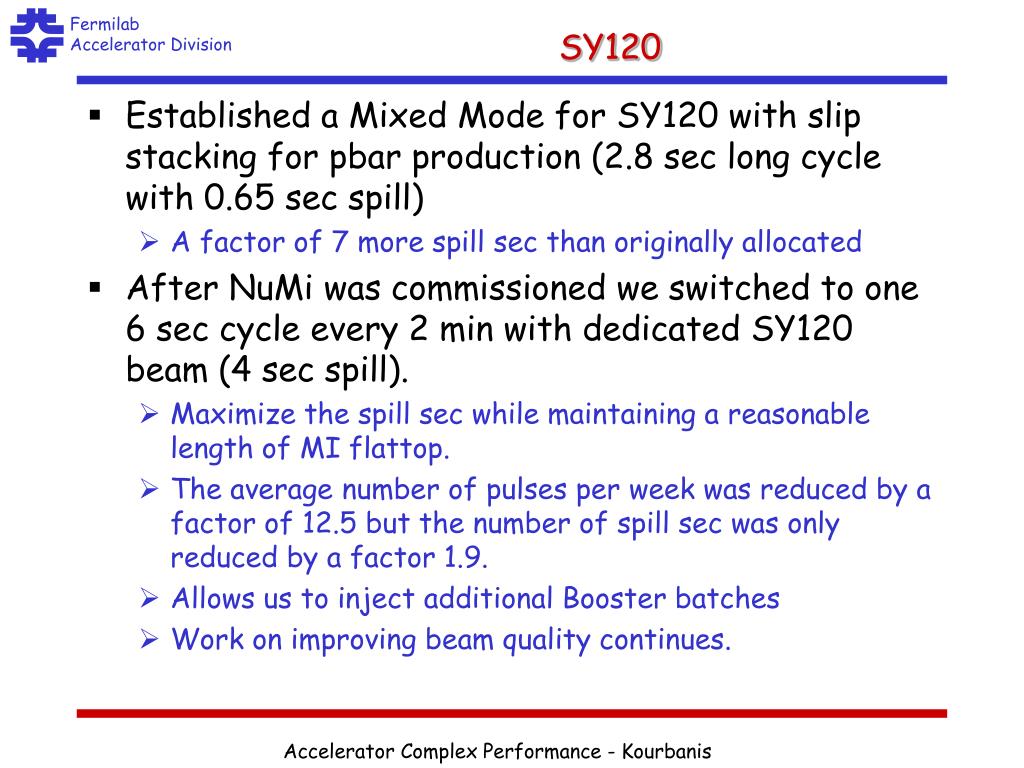 Fermilab
Accelerator Division

SY120

▪ Established a Mixed Mode for SY120 with slip stacking for pbar production (2.8 sec long cycle with 0.65 sec spill)
➢ A factor of 7 more spill sec than originally allocated
▪ After NuMi was commissioned we switched to one 6 sec cycle every 2 min with dedicated SY120 beam (4 sec spill).
➢ Maximize the spill sec while maintaining a reasonable length of MI flattop.
➢ The average number of pulses per week was reduced by a factor of 12.5 but the number of spill sec was only reduced by a factor 1.9.
➢ Allows us to inject additional Booster batches
➢ Work on improving beam quality continues.

Accelerator Complex Performance - Kourbanis